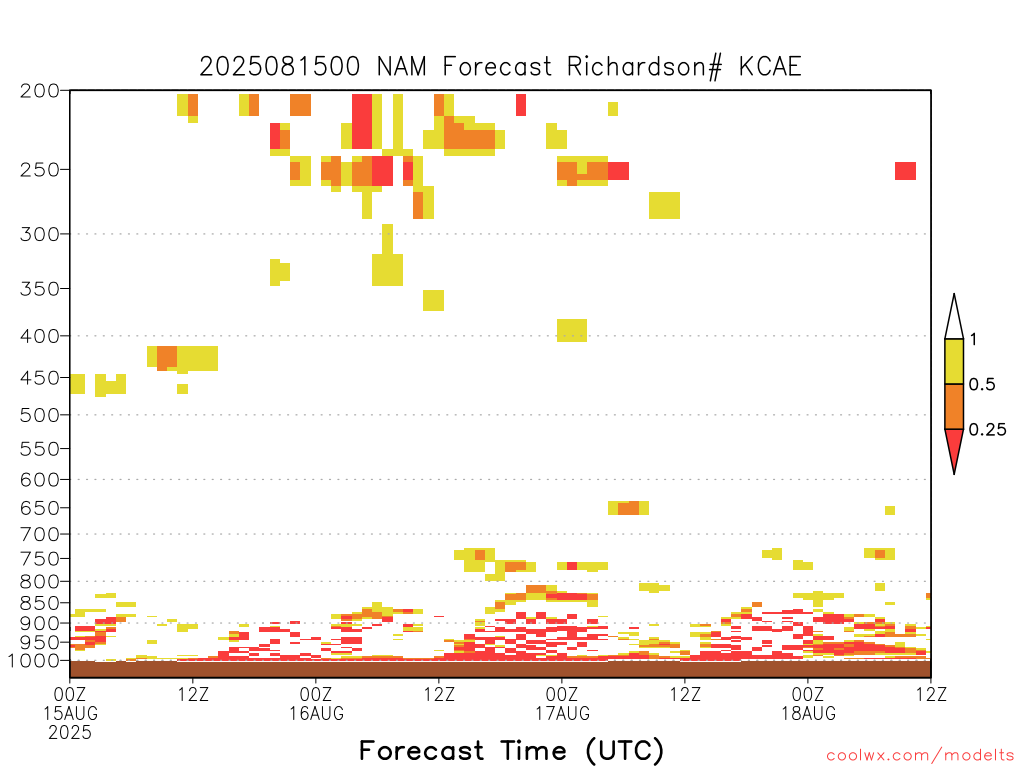 2025081500 NAM Forecast Richardson# KCAE

200
250
300
350
400
450
500
550
600
650
700
750
800
850
900
950
1000

1
0.5
0.25

00Z 15AUG 2025
12Z
00Z 16AUG
12Z
00Z 17AUG
12Z
00Z 18AUG
12Z

Forecast Time (UTC)

coolwx.com/modelts